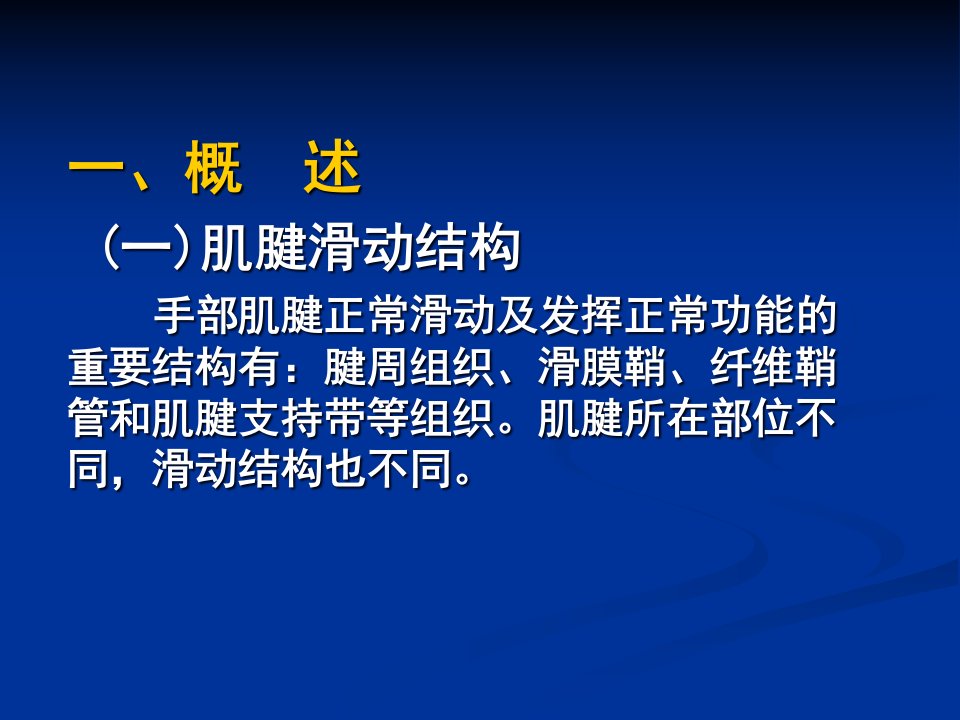 一、概　述

（一）肌腱滑动结构

手部肌腱正常滑动及发挥正常功能的重要结构有：腱周组织、滑膜鞘、纤维鞘管和肌腱支持带等组织。肌腱所在部位不同，滑动结构也不同。